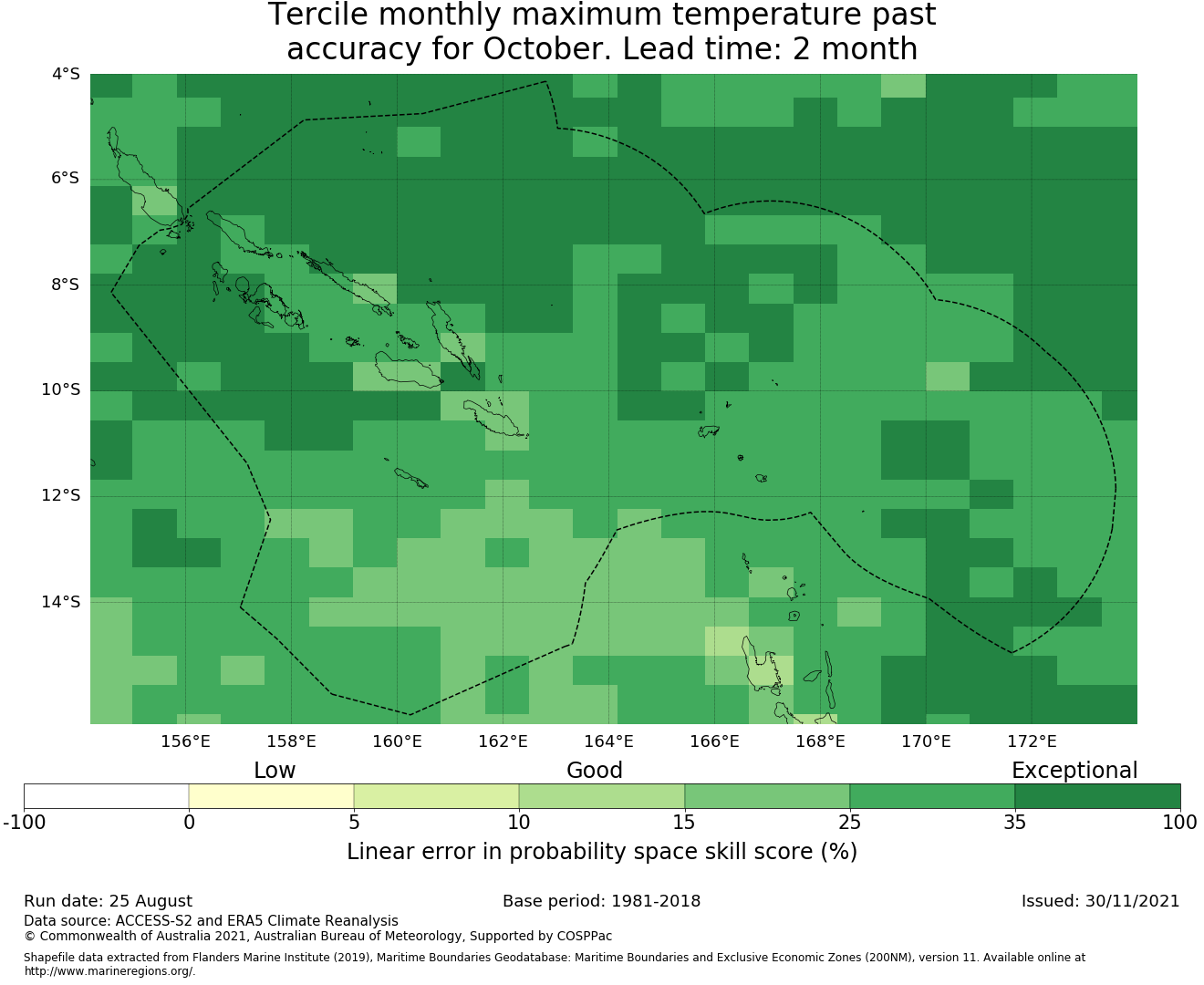 Tercile monthly maximum temperature past accuracy for October. Lead time: 2 month

4°S
6°S
8°S
10°S
12°S
14°S

156°E 158°E 160°E 162°E 164°E 166°E 168°E 170°E 172°E

Low Good Exceptional

-100 0 5 10 15 25 35 100

Linear error in probability space skill score (%)

Run date: 25 August

Base period: 1981-2018

Issued: 30/11/2021

Data source: ACCESS-S2 and ERA5 Climate Reanalysis
© Commonwealth of Australia 2021, Australian Bureau of Meteorology, Supported by COSPPac

Shapefile data extracted from Flanders Marine Institute (2019), Maritime Boundaries Geodatabase: Maritime Boundaries and Exclusive Economic Zones (200NM), version 11. Available online at http://www.marineregions.org/.